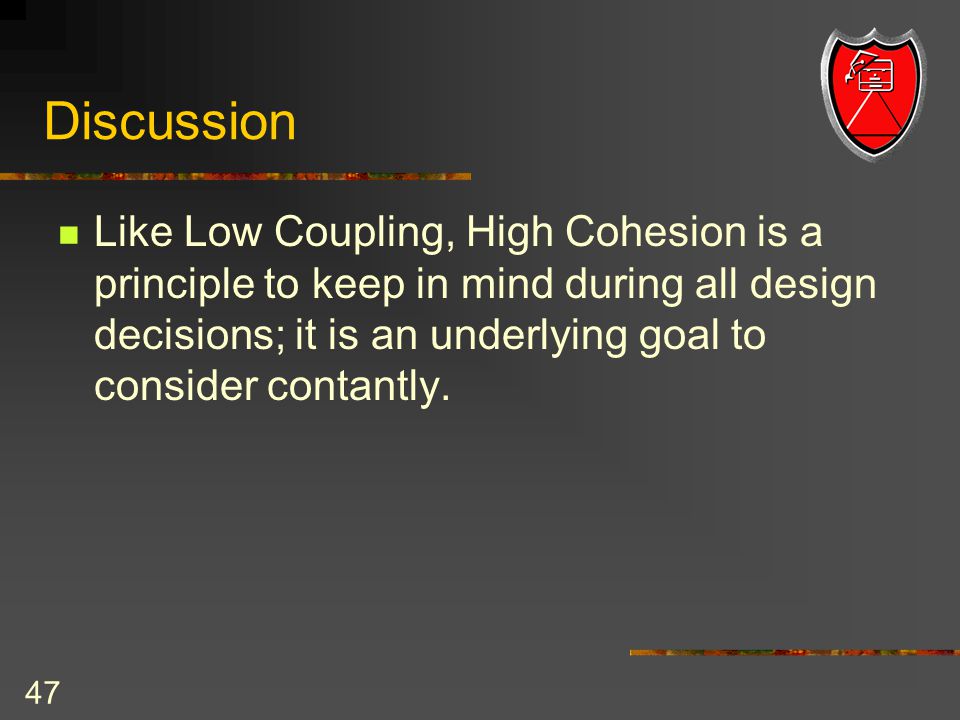 Discussion

Like Low Coupling, High Cohesion is a principle to keep in mind during all design decisions; it is an underlying goal to consider contantly.

47